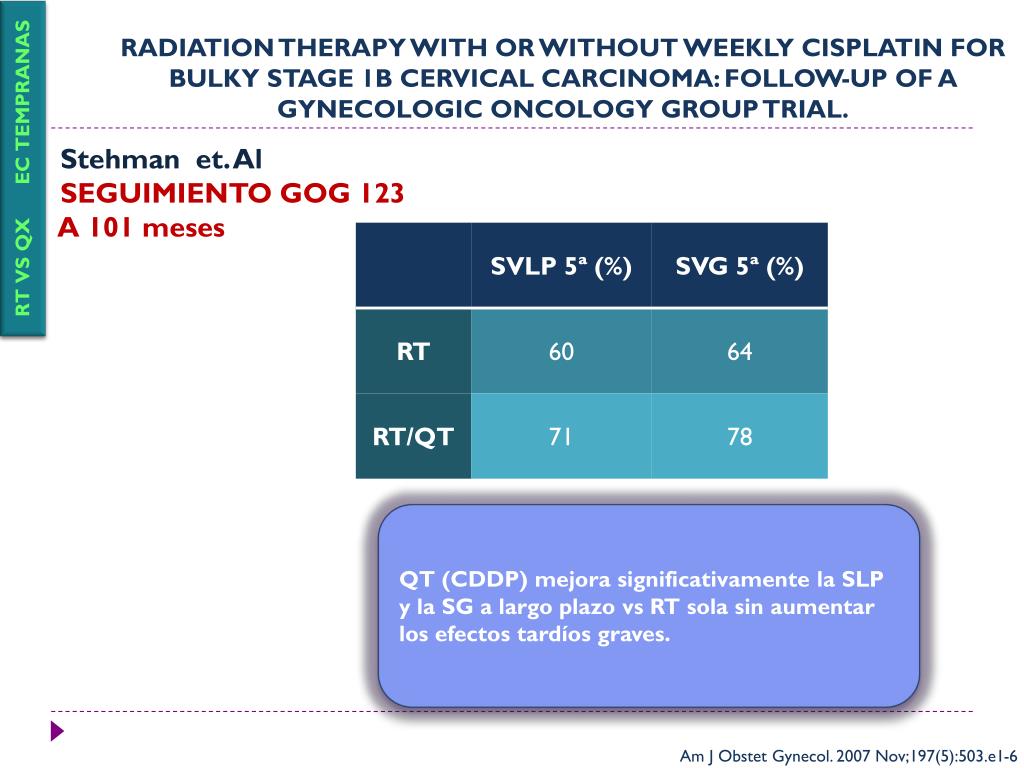 RT VS QX EC TEMPRANAS

RADIATION THERAPY WITH OR WITHOUT WEEKLY CISPLATIN FOR BULKY STAGE 1B CERVICAL CARCINOMA: FOLLOW-UP OF A GYNECOLOGIC ONCOLOGY GROUP TRIAL.

Stehman et. Al
SEGUIMIENTO GOG 123
A 101 meses

| | SVLP 5ª (%) | SVG 5ª (%) |
|---|---|---|
| RT | 60 | 64 |
| RT/QT | 71 | 78 |

QT (CDDP) mejora significativamente la SLP y la SG a largo plazo vs RT sola sin aumentar los efectos tardíos graves.

Am J Obstet Gynecol. 2007 Nov;197(5):503.e1-6